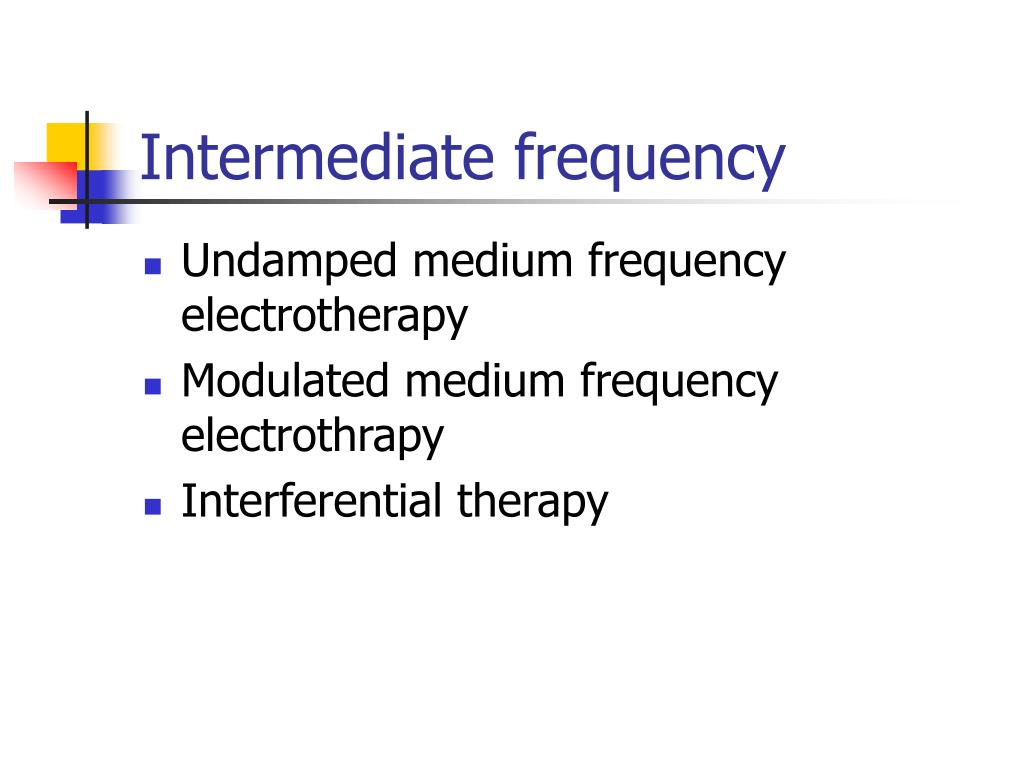 Intermediate frequency

- Undamped medium frequency electrotherapy
- Modulated medium frequency electrothrapy
- Interferential therapy